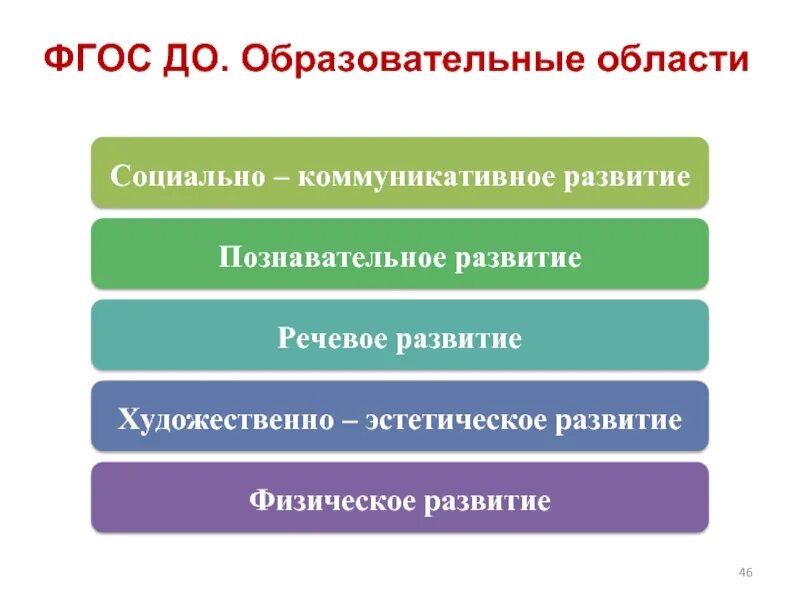 ФГОС ДО. Образовательные области

Социально – коммуникативное развитие

Познавательное развитие

Речевое развитие

Художественно – эстетическое развитие

Физическое развитие

46